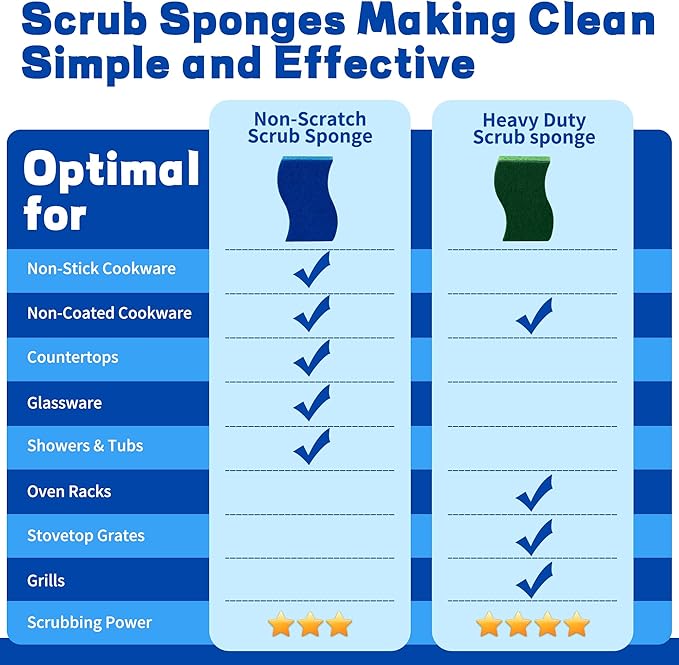 Scrub Sponges Making Clean Simple and Effective

| Optimal for | Non-Scratch Scrub Sponge | Heavy Duty Scrub sponge |
|---|---|---|
| Non-Stick Cookware | ✓ | |
| Non-Coated Cookware | ✓ | ✓ |
| Countertops | ✓ | |
| Glassware | ✓ | |
| Showers & Tubs | ✓ | |
| Oven Racks | | ✓ |
| Stovetop Grates | | ✓ |
| Grills | | ✓ |
| Scrubbing Power | ★★★ | ★★★★ |